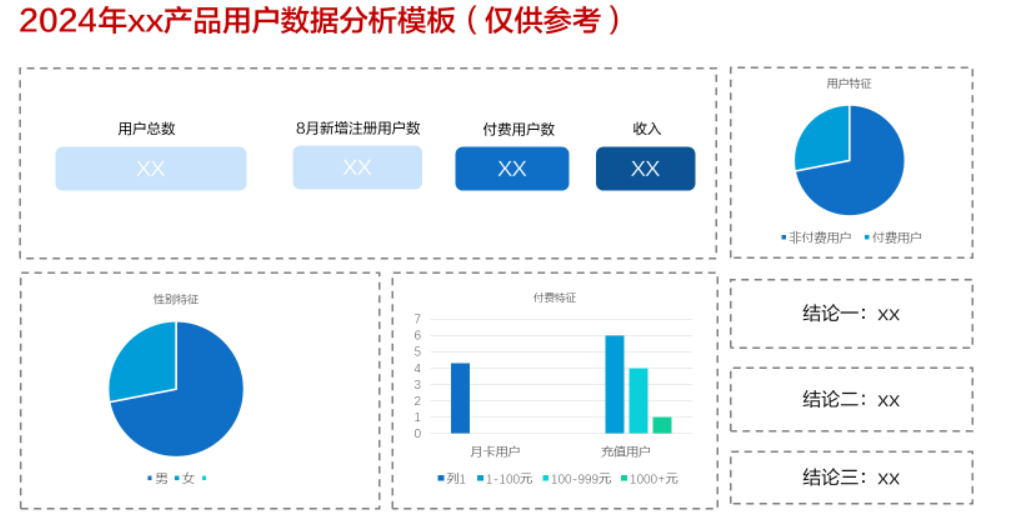 2024年xx产品用户数据分析模板（仅供参考）

用户总数
XX

8月新增注册用户数
XX

付费用户数
XX

收入
XX

用户特征

非付费用户 付费用户

性别特征

男 女

付费特征

7
6
5
4
3
2
1
0

月卡用户 充值用户

列1 1-100元 100-999元 1000+元

结论一：xx

结论二：xx

结论三：xx